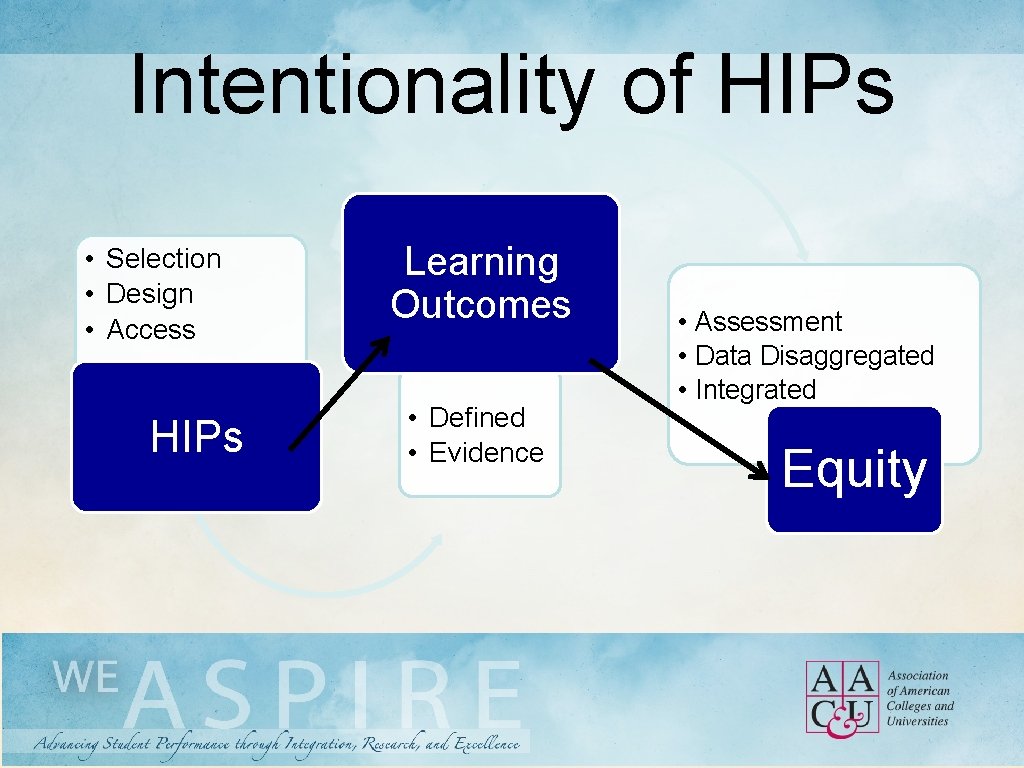 Intentionality of HIPs

• Selection
• Design
• Access

HIPs

Learning Outcomes

• Defined
• Evidence

• Assessment
• Data Disaggregated
• Integrated

Equity

WE ASPIRE

Advancing Student Performance through Integration, Research, and Excellence

AAC&U Association of American Colleges and Universities